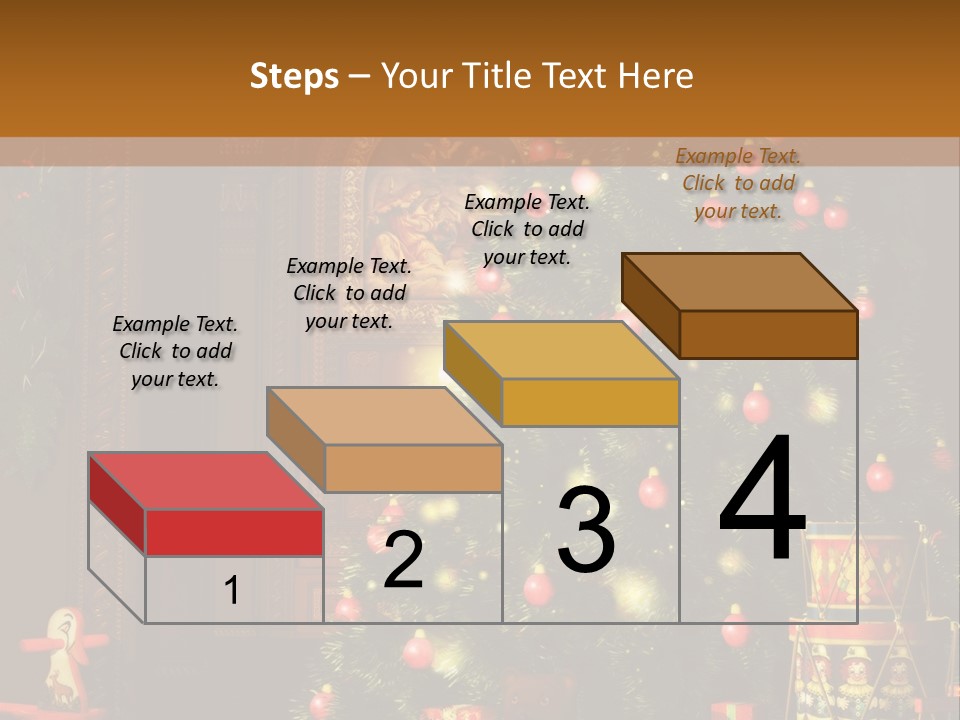 Steps – Your Title Text Here

Example Text. Click to add your text.

Example Text. Click to add your text.

Example Text. Click to add your text.

Example Text. Click to add your text.

1

2

3

4